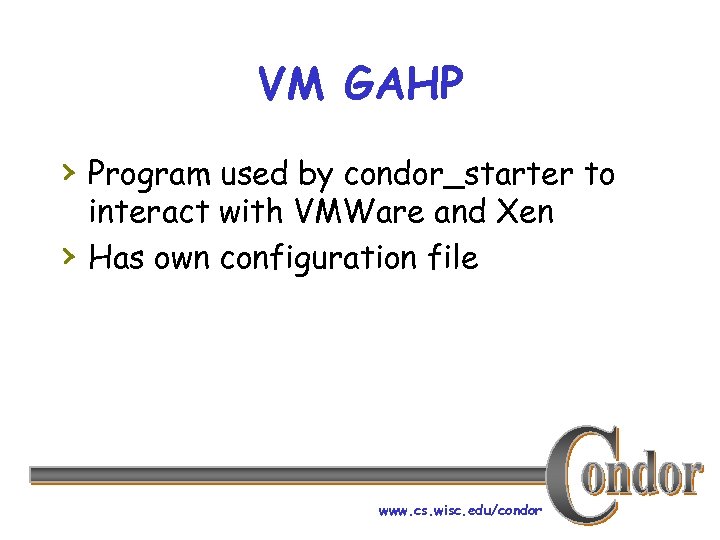 VM GAHP

› Program used by condor_starter to interact with VMWare and Xen
› Has own configuration file

www.cs.wisc.edu/condor

Condor